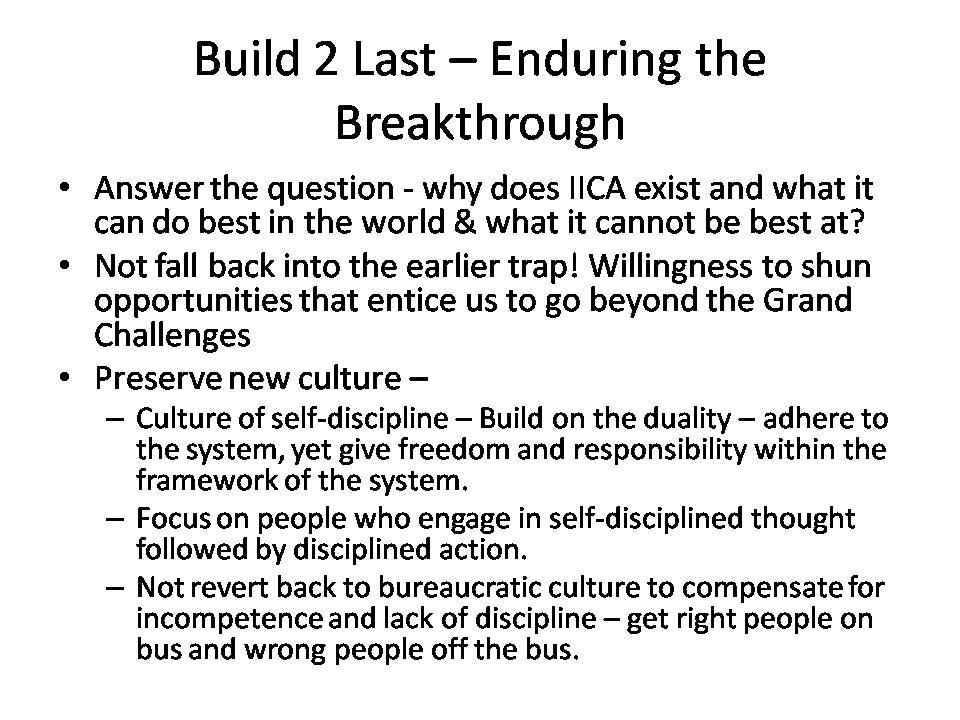 Build 2 Last – Enduring the Breakthrough

• Answer the question - why does IICA exist and what it can do best in the world & what it cannot be best at?

• Not fall back into the earlier trap! Willingness to shun opportunities that entice us to go beyond the Grand Challenges

• Preserve new culture –

– Culture of self-discipline – Build on the duality – adhere to the system, yet give freedom and responsibility within the framework of the system.

– Focus on people who engage in self-disciplined thought followed by disciplined action.

– Not revert back to bureaucratic culture to compensate for incompetence and lack of discipline – get right people on bus and wrong people off the bus.